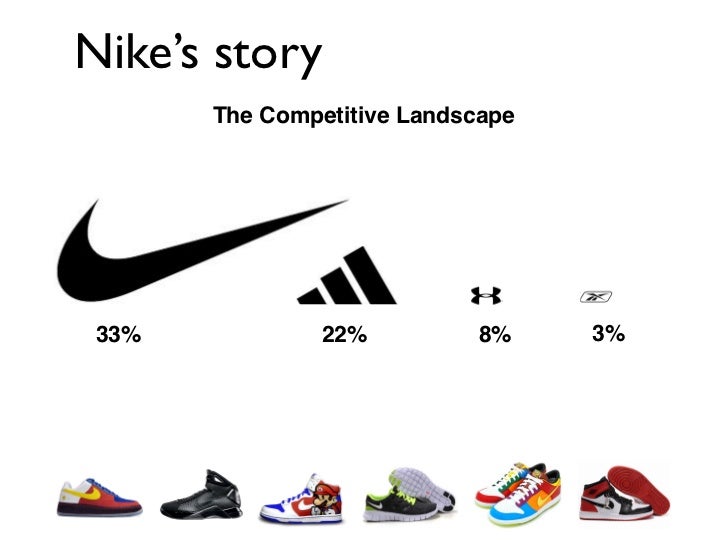 Nike's story

The Competitive Landscape

33%

22%

8%

3%